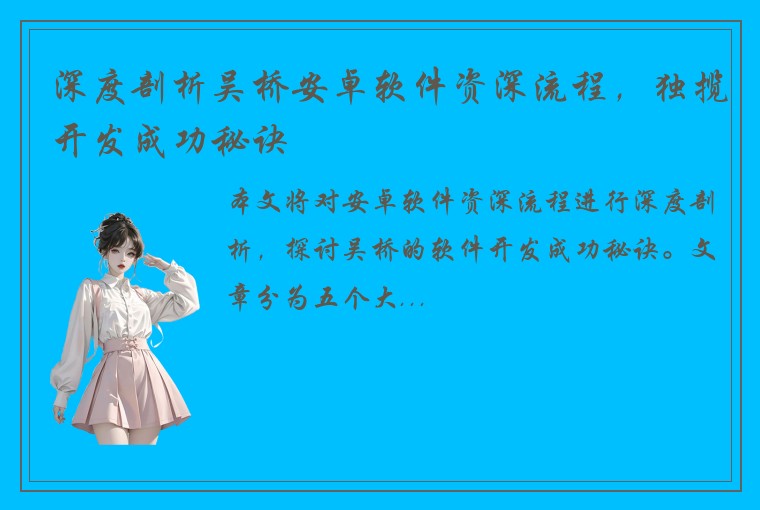 深度剖析吴桥安卓软件资深流程，独揽开发成功秘诀

本文将对安卓软件资深流程进行深度剖析，探讨吴桥的软件开发成功秘诀。文章分为五个大...